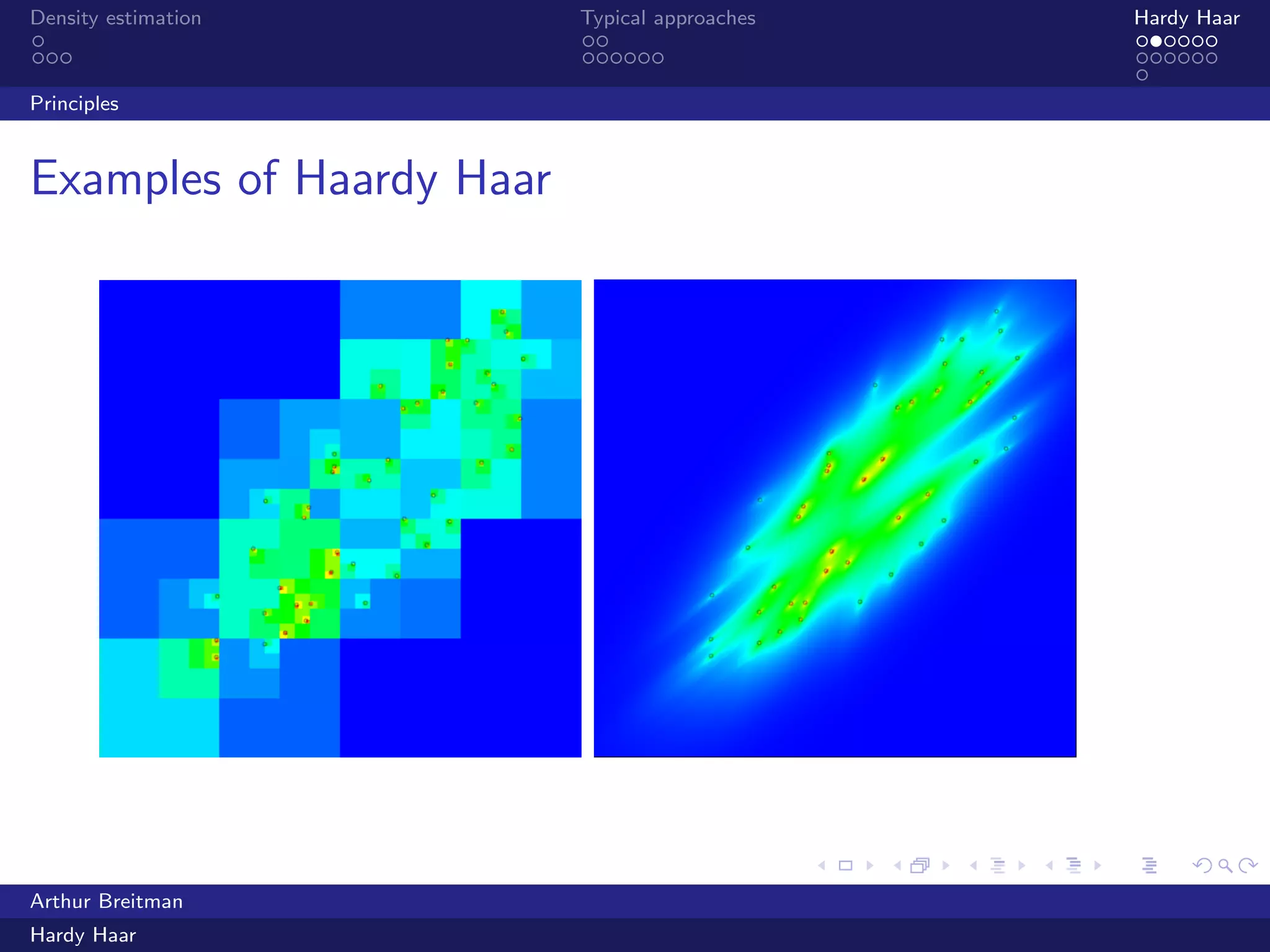 Density estimation

Typical approaches

Hardy Haar

Principles

Examples of Haardy Haar

Arthur Breitman

Hardy Haar